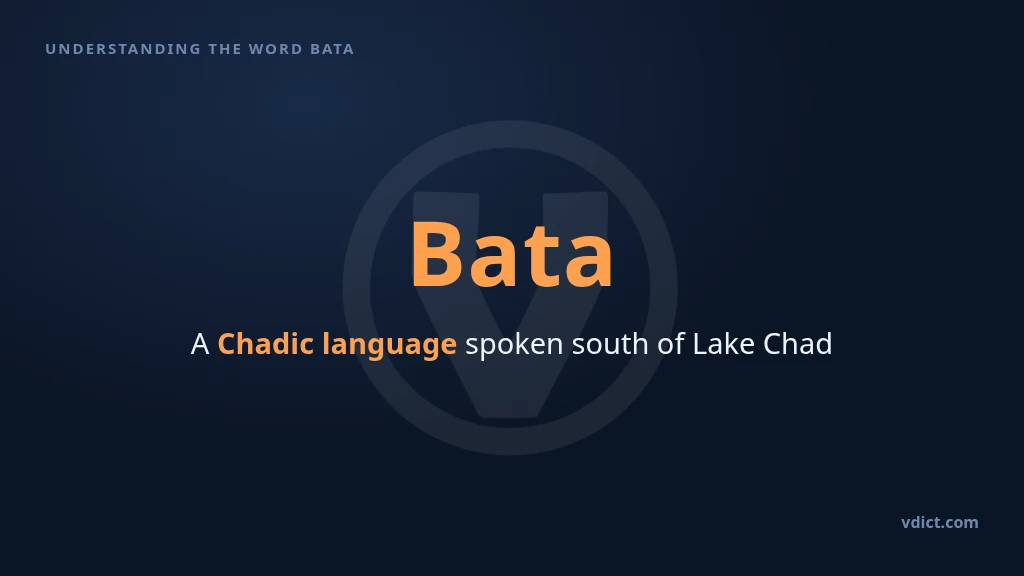 UNDERSTANDING THE WORD BATA

Bata

A Chadic language spoken south of Lake Chad

vdict.com